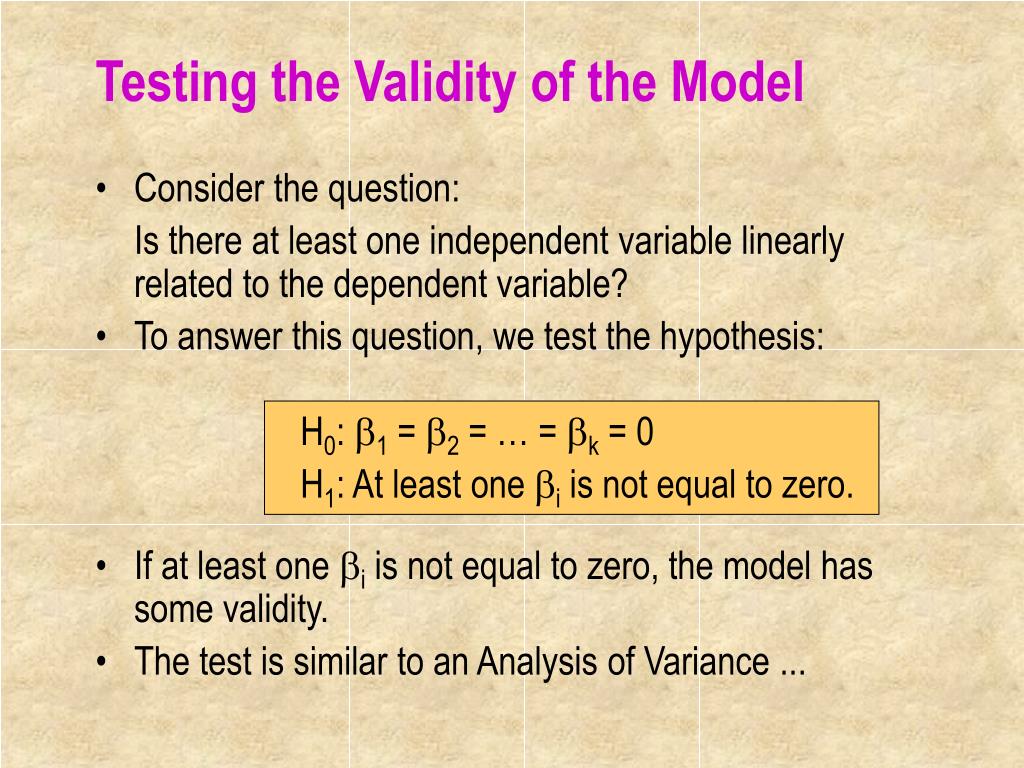 Testing the Validity of the Model

• Consider the question:
Is there at least one independent variable linearly related to the dependent variable?
• To answer this question, we test the hypothesis:

$H_0$: $\beta_1 = \beta_2 = \ldots = \beta_k = 0$
$H_1$: At least one $\beta_i$ is not equal to zero.

• If at least one $\beta_i$ is not equal to zero, the model has some validity.
• The test is similar to an Analysis of Variance ...